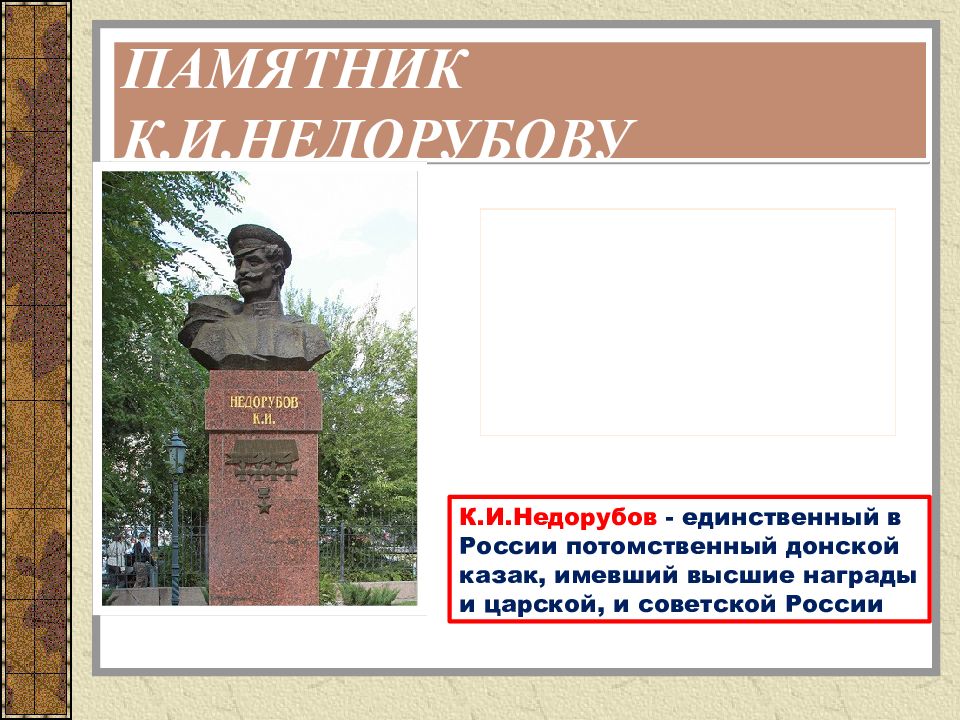 ПАМЯТНИК К.И.НЕДОРУБОВУ

НЕДОРУБОВ К.И.

К.И.Недорубов - единственный в России потомственный донской казак, имевший высшие награды и царской, и советской России